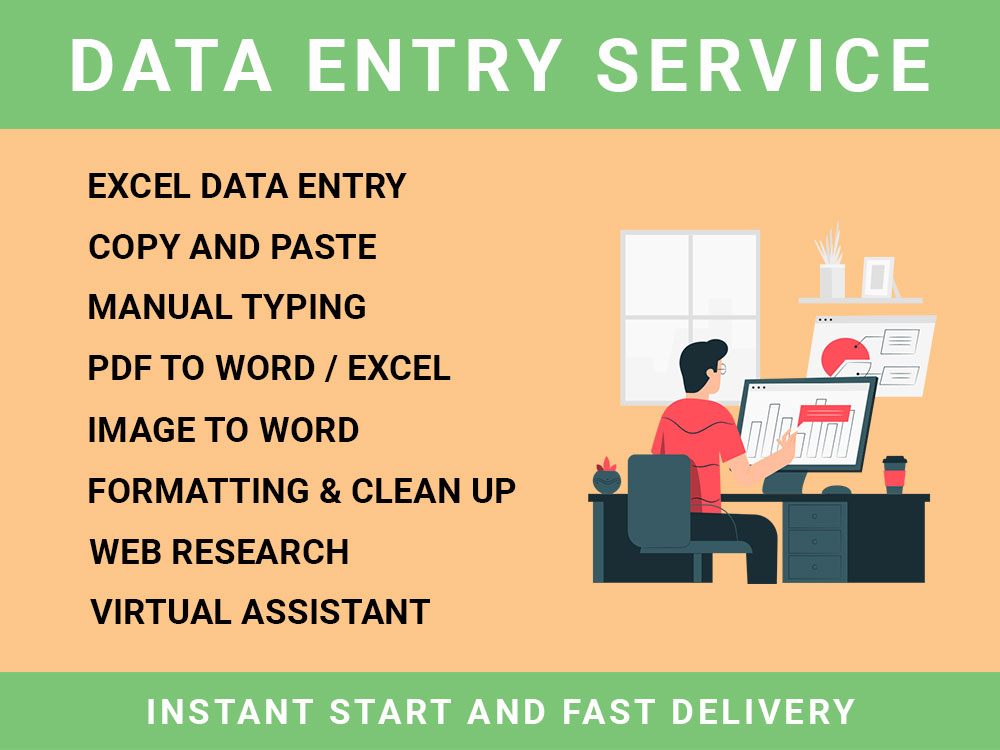 DATA ENTRY SERVICE

EXCEL DATA ENTRY
COPY AND PASTE
MANUAL TYPING
PDF TO WORD / EXCEL
IMAGE TO WORD
FORMATTING & CLEAN UP
WEB RESEARCH
VIRTUAL ASSISTANT

INSTANT START AND FAST DELIVERY